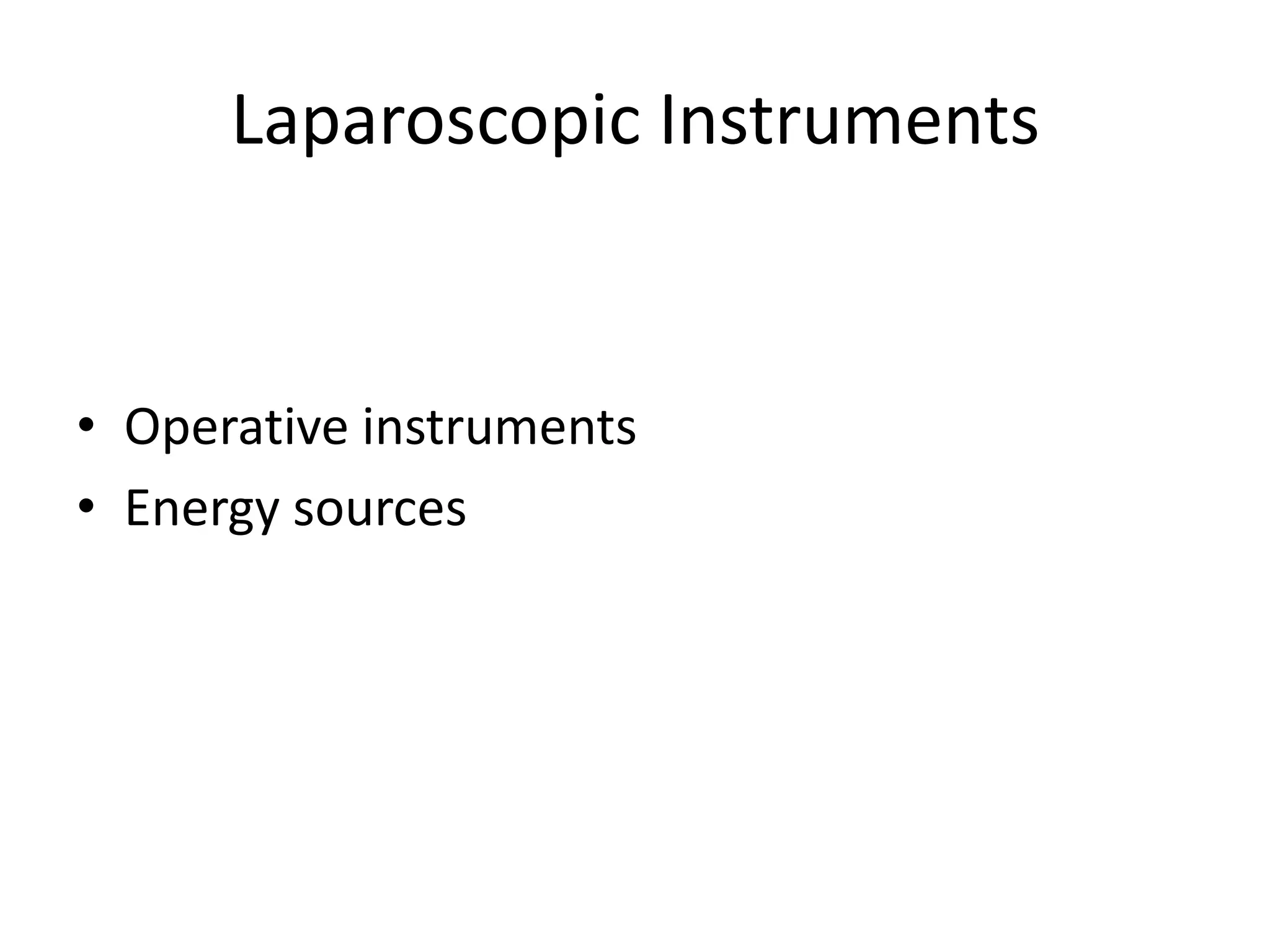 Laparoscopic Instruments

• Operative instruments
• Energy sources